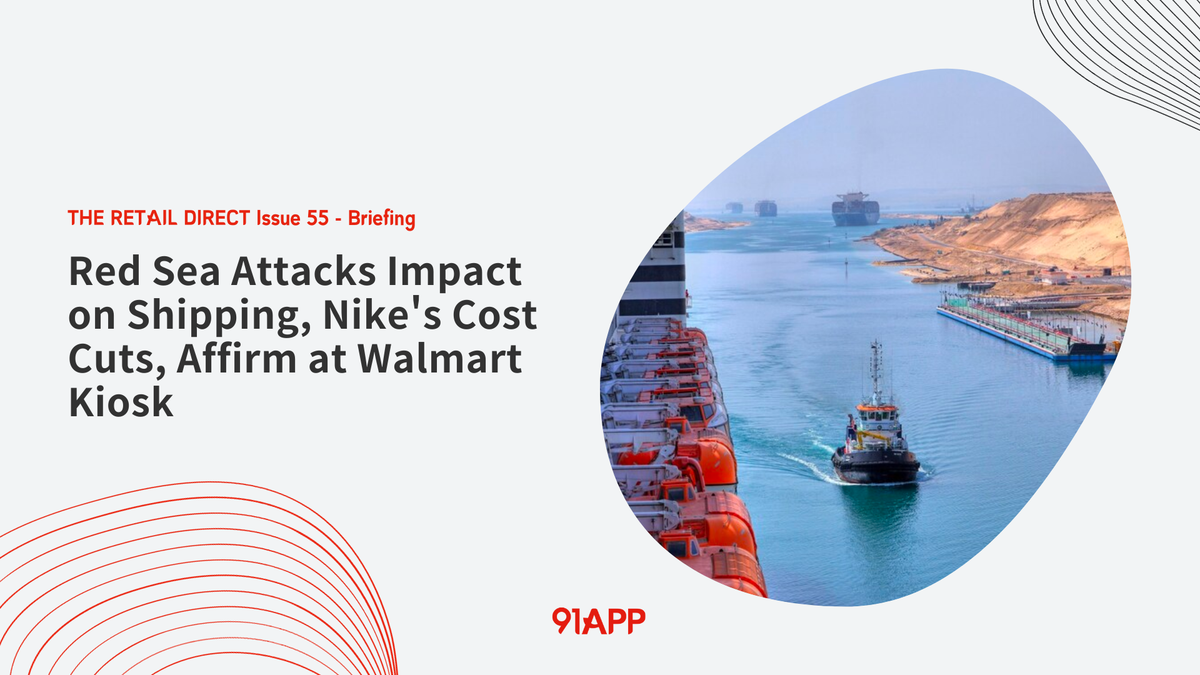 THE RETAIL DIRECT Issue 55 - Briefing

Red Sea Attacks Impact on Shipping, Nike's Cost Cuts, Affirm at Walmart Kiosk

91APP